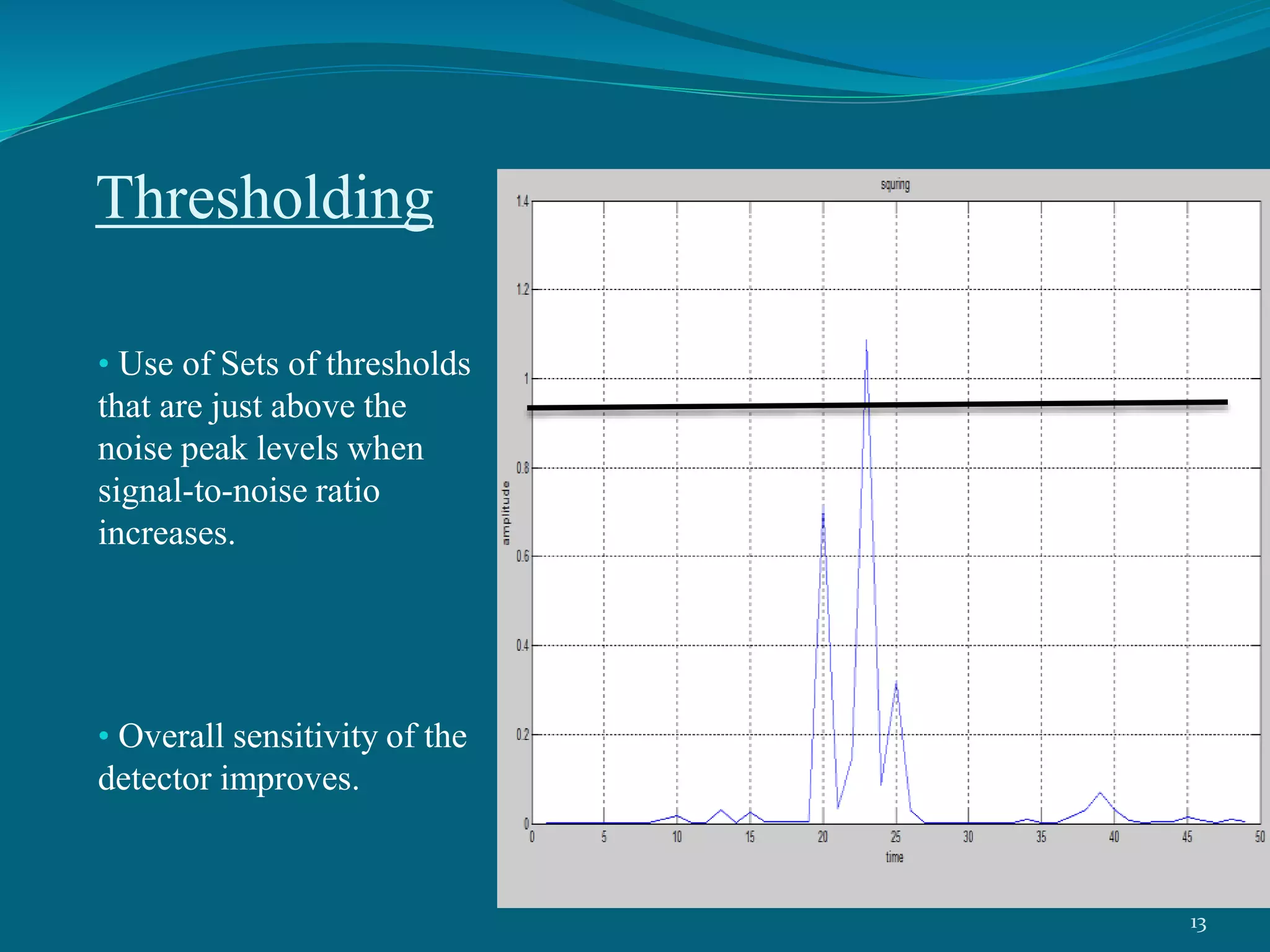 Thresholding

• Use of Sets of thresholds that are just above the noise peak levels when signal-to-noise ratio increases.

• Overall sensitivity of the detector improves.

squring

1.4
1.2
1
0.8
0.6
0.4
0.2
0

amplitude

0 5 10 15 20 25 30 35 40 45 50

time

13